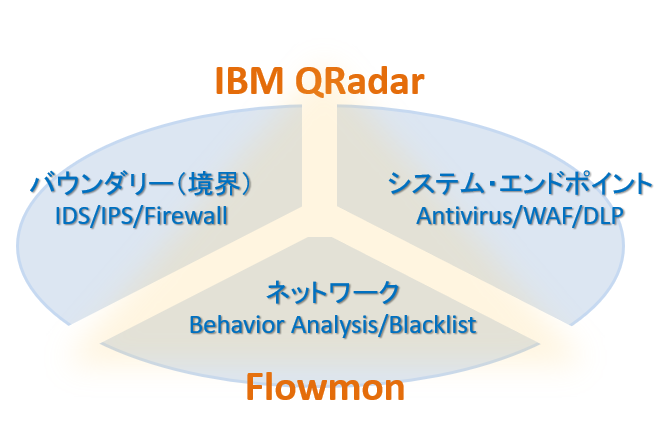 IBM QRadar

バウンダリー（境界）
IDS/IPS/Firewall

システム・エンドポイント
Antivirus/WAF/DLP

ネットワーク
Behavior Analysis/Blacklist

Flowmon